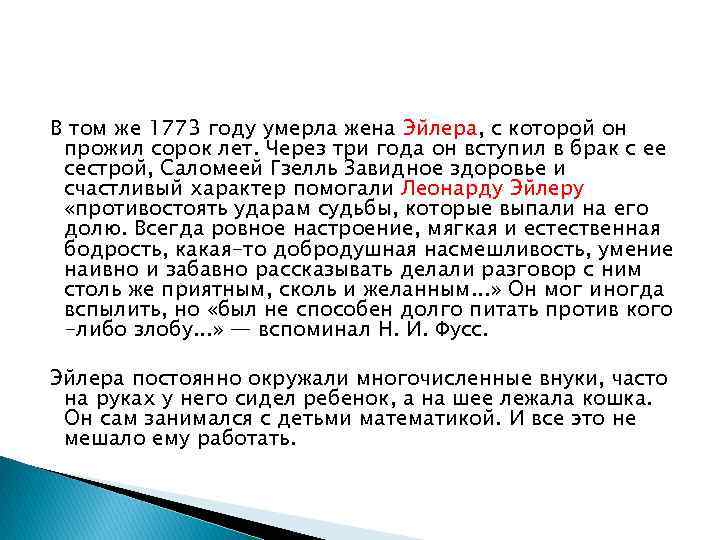 В том же 1773 году умерла жена Эйлера, с которой он прожил сорок лет. Через три года он вступил в брак с ее сестрой, Саломеей Гзелль Завидное здоровье и счастливый характер помогали Леонарду Эйлеру «противостоять ударам судьбы, которые выпали на его долю. Всегда ровное настроение, мягкая и естественная бодрость, какая-то добродушная насмешливость, умение наивно и забавно рассказывать делали разговор с ним столь же приятным, сколь и желанным...» Он мог иногда вспылить, но «был не способен долго питать против кого-либо злобу...» — вспоминал Н. И. Фусс.

Эйлера постоянно окружали многочисленные внуки, часто на руках у него сидел ребенок, а на шее лежала кошка. Он сам занимался с детьми математикой. И все это не мешало ему работать.